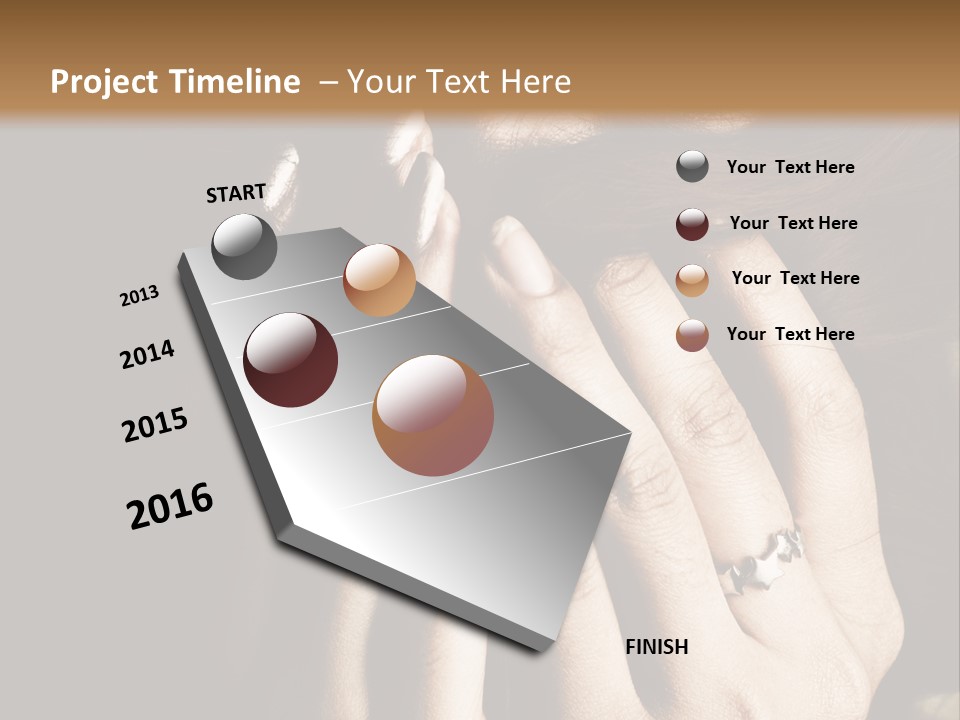 Project Timeline – Your Text Here

START

2013

2014

2015

2016

FINISH

Your Text Here

Your Text Here

Your Text Here

Your Text Here